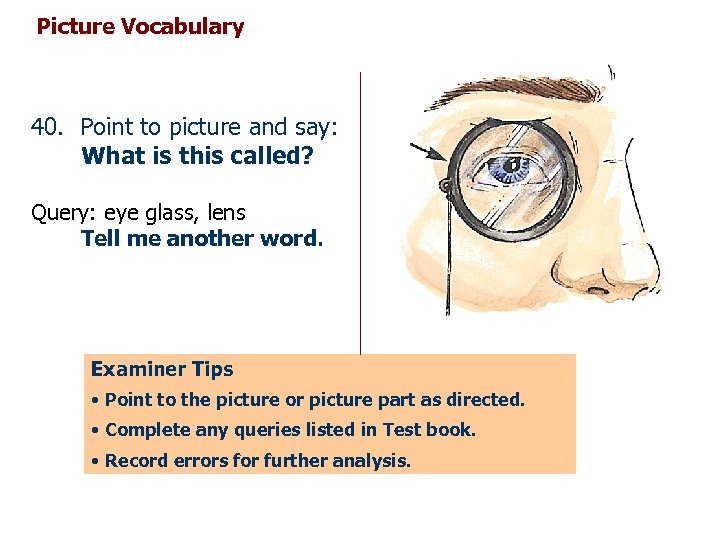 Picture Vocabulary

40. Point to picture and say:
What is this called?

Query: eye glass, lens
Tell me another word.

Examiner Tips
• Point to the picture or picture part as directed.
• Complete any queries listed in Test book.
• Record errors for further analysis.